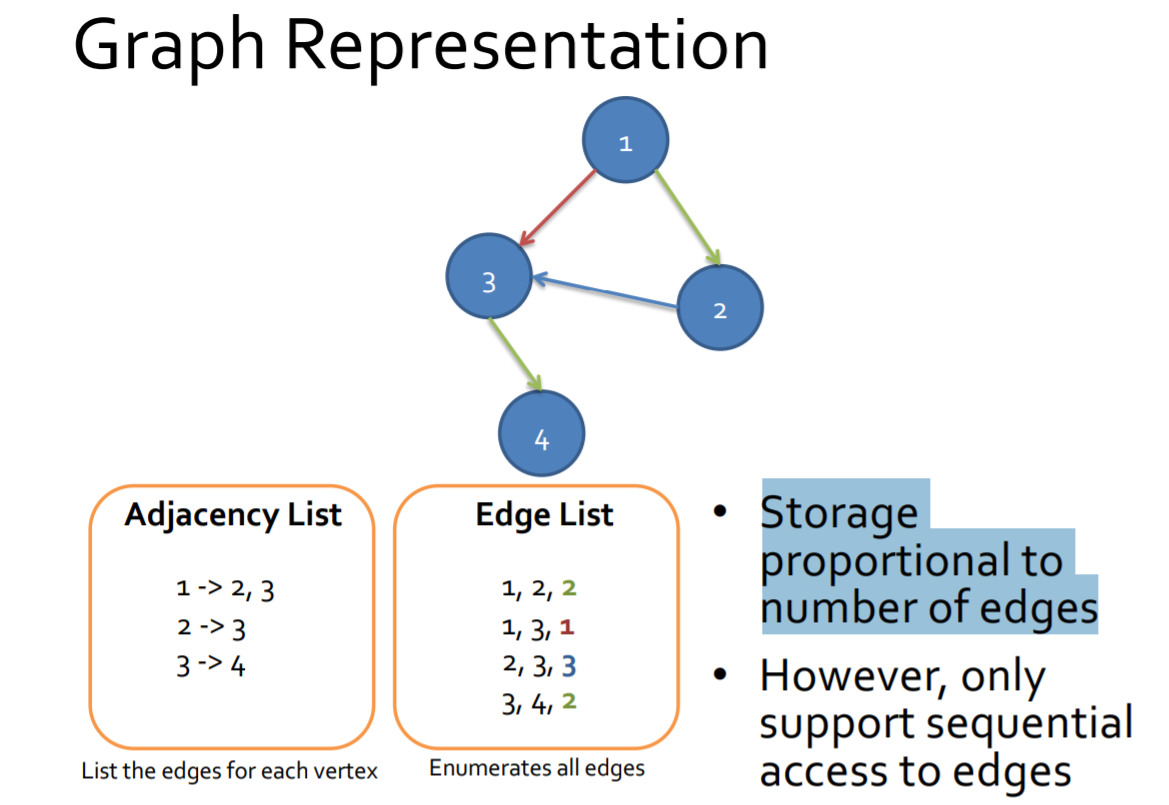 Graph Representation

1
3
2
4

Adjacency List

1 -> 2, 3
2 -> 3
3 -> 4

List the edges for each vertex

Edge List

1, 2, 2
1, 3, 1
2, 3, 3
3, 4, 2

Enumerates all edges

• Storage proportional to number of edges
• However, only support sequential access to edges